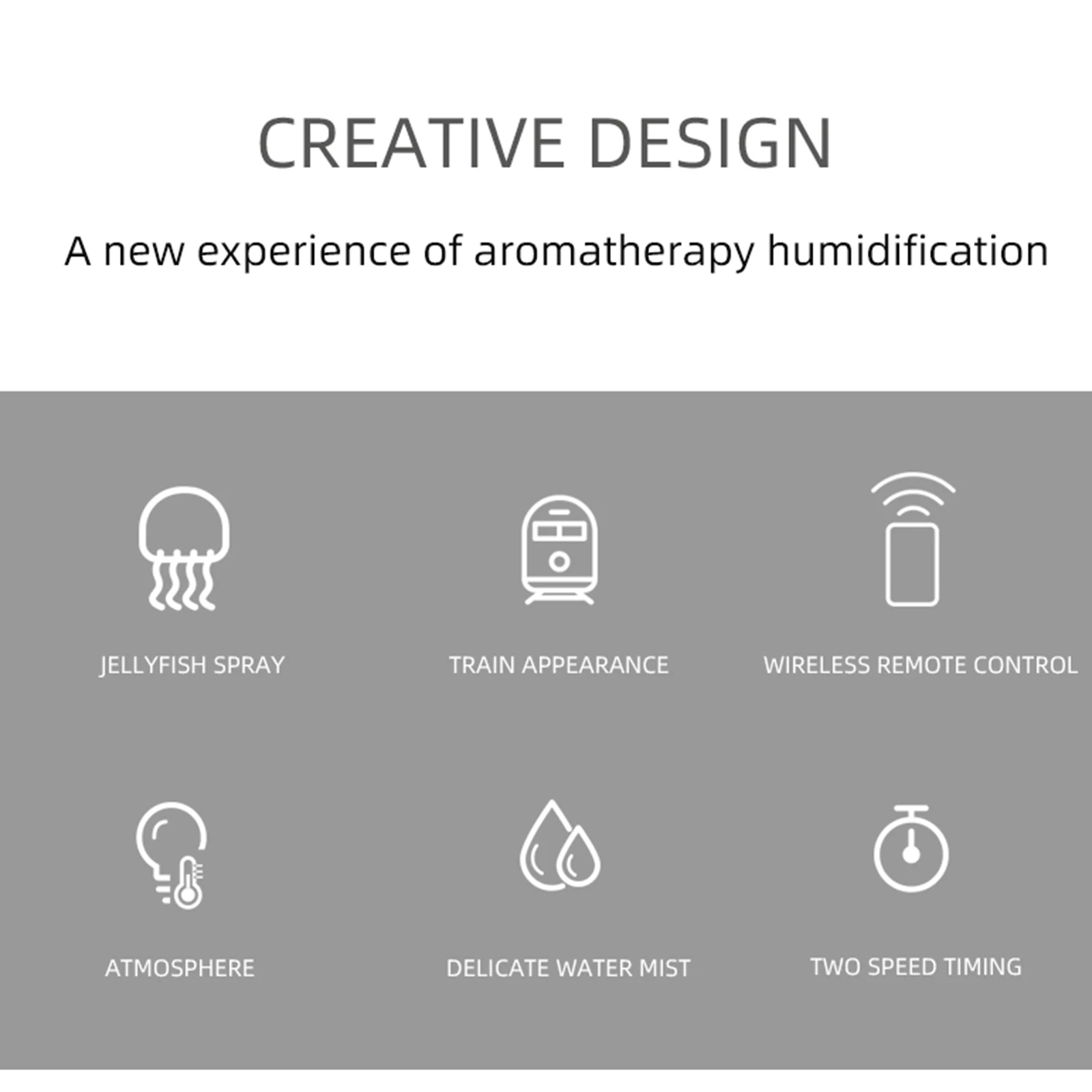 CREATIVE DESIGN

A new experience of aromatherapy humidification

JELLYFISH SPRAY

TRAIN APPEARANCE

WIRELESS REMOTE CONTROL

ATMOSPHERE

DELICATE WATER MIST

TWO SPEED TIMING